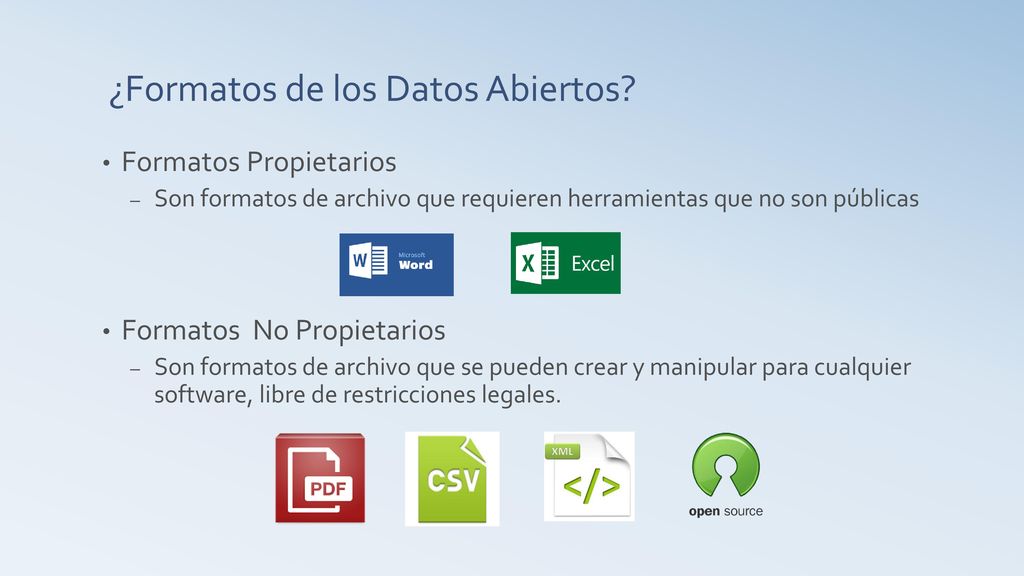 ¿Formatos de los Datos Abiertos?

• Formatos Propietarios
– Son formatos de archivo que requieren herramientas que no son públicas

W Microsoft Word

X Excel

• Formatos No Propietarios
– Son formatos de archivo que se pueden crear y manipular para cualquier software, libre de restricciones legales.

PDF

CSV

XML </>

open source